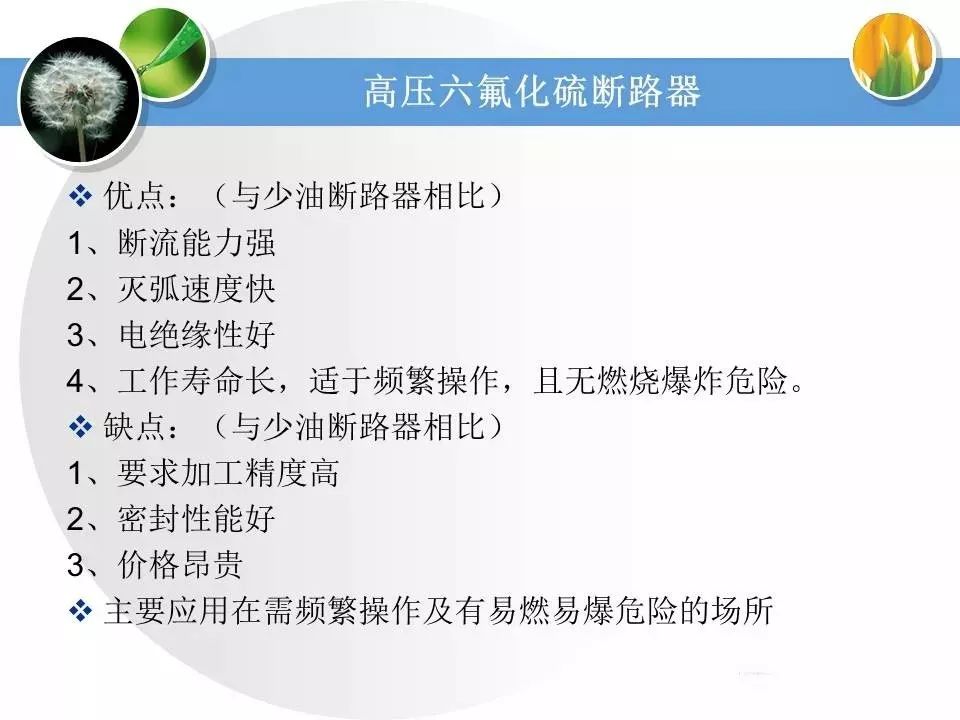 高压六氟化硫断路器

❖ 优点：（与少油断路器相比）
1、断流能力强
2、灭弧速度快
3、电绝缘性好
4、工作寿命长，适于频繁操作，且无燃烧爆炸危险。
❖ 缺点：（与少油断路器相比）
1、要求加工精度高
2、密封性能好
3、价格昂贵
❖ 主要应用在需频繁操作及有易燃易爆危险的场所